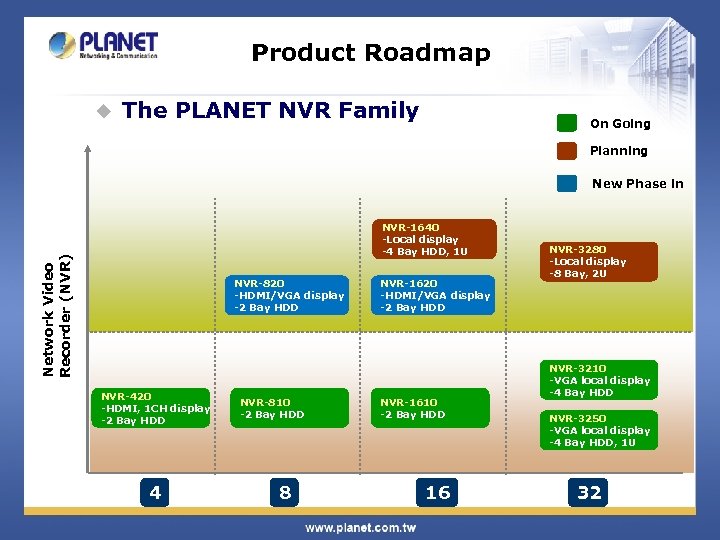 PLANET
Networking & Communication

Product Roadmap

The PLANET NVR Family

On Going
Planning
New Phase In

Network Video Recorder (NVR)

NVR-1640
-Local display
-4 Bay HDD, 1U

NVR-3280
-Local display
-8 Bay, 2U

NVR-820
-HDMI/VGA display
-2 Bay HDD

NVR-1620
-HDMI/VGA display
-2 Bay HDD

NVR-3210
-VGA local display
-4 Bay HDD

NVR-420
-HDMI, 1CH display
-2 Bay HDD

NVR-810
-2 Bay HDD

NVR-1610
-2 Bay HDD

NVR-3250
-VGA local display
-4 Bay HDD, 1U

4
8
16
32

www.planet.com.tw